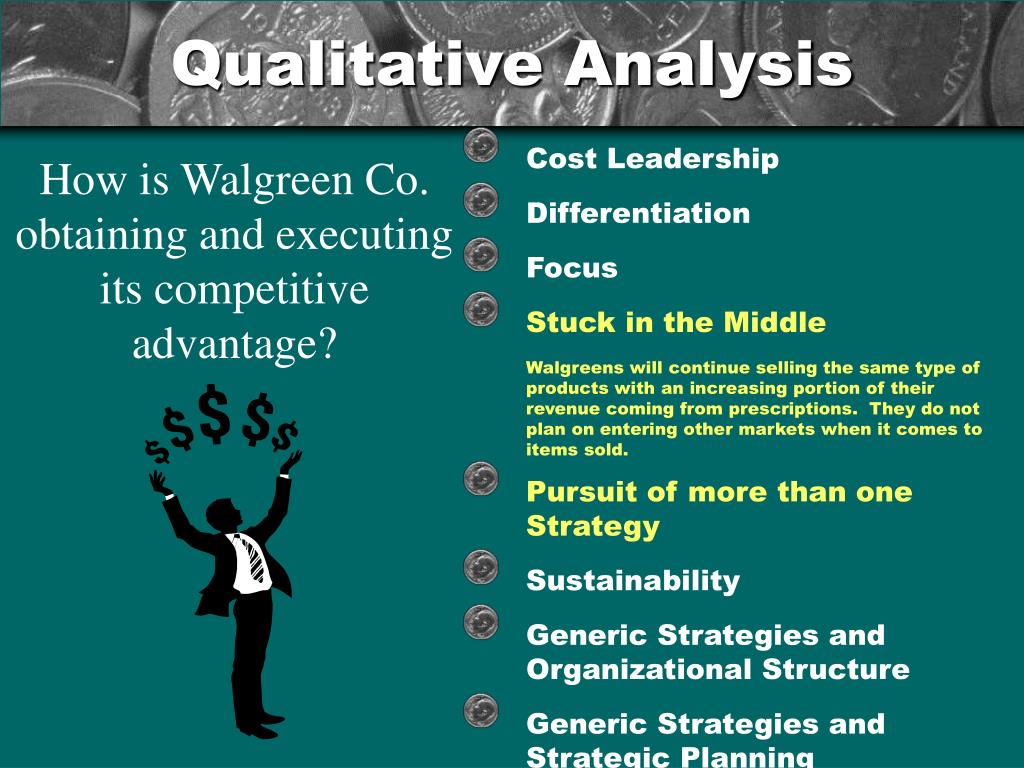 Qualitative Analysis

How is Walgreen Co. obtaining and executing its competitive advantage?

$ $ $ $ $

Cost Leadership

Differentiation

Focus

Stuck in the Middle

Walgreens will continue selling the same type of products with an increasing portion of their revenue coming from prescriptions. They do not plan on entering other markets when it comes to items sold.

Pursuit of more than one Strategy

Sustainability

Generic Strategies and Organizational Structure

Generic Strategies and Strategic Planning